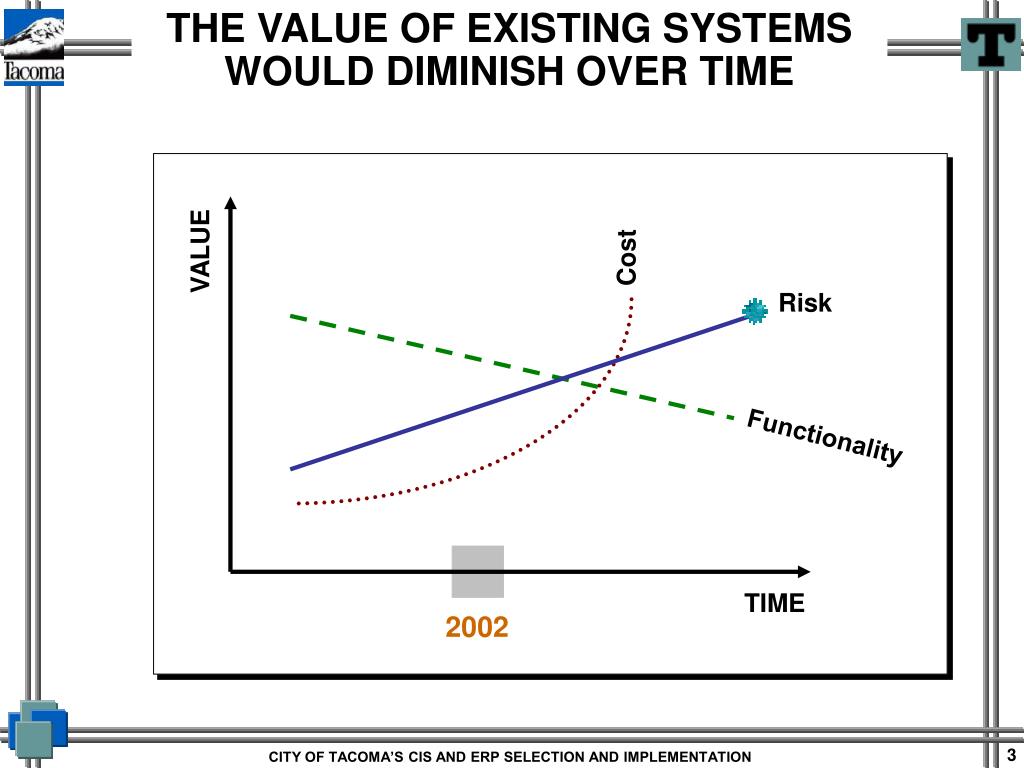 Tacoma

THE VALUE OF EXISTING SYSTEMS WOULD DIMINISH OVER TIME

T

VALUE

Cost

Risk

Functionality

TIME

2002

CITY OF TACOMA'S CIS AND ERP SELECTION AND IMPLEMENTATION

3